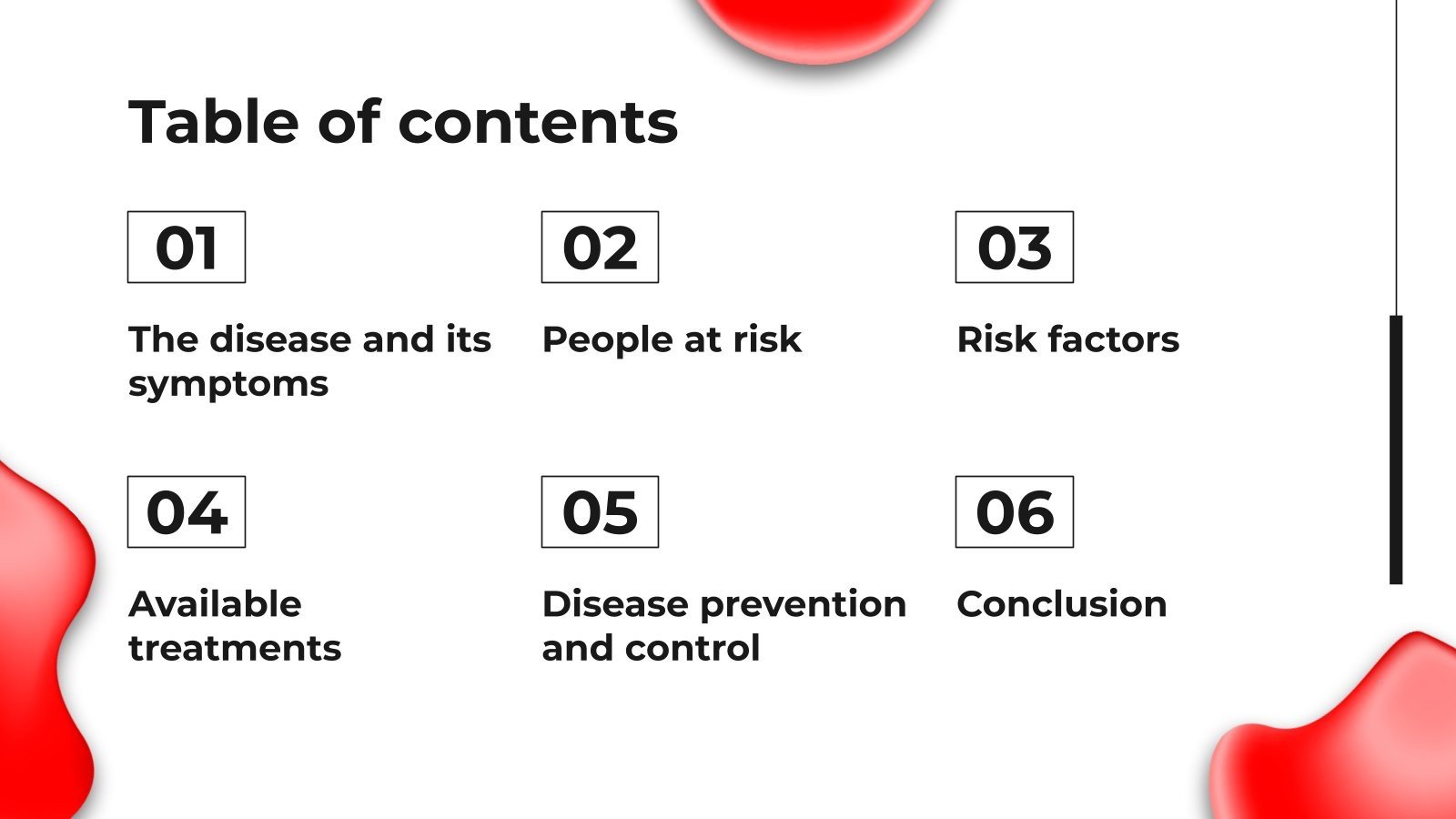 Table of contents

01

The disease and its symptoms

02

People at risk

03

Risk factors

04

Available treatments

05

Disease prevention and control

06

Conclusion